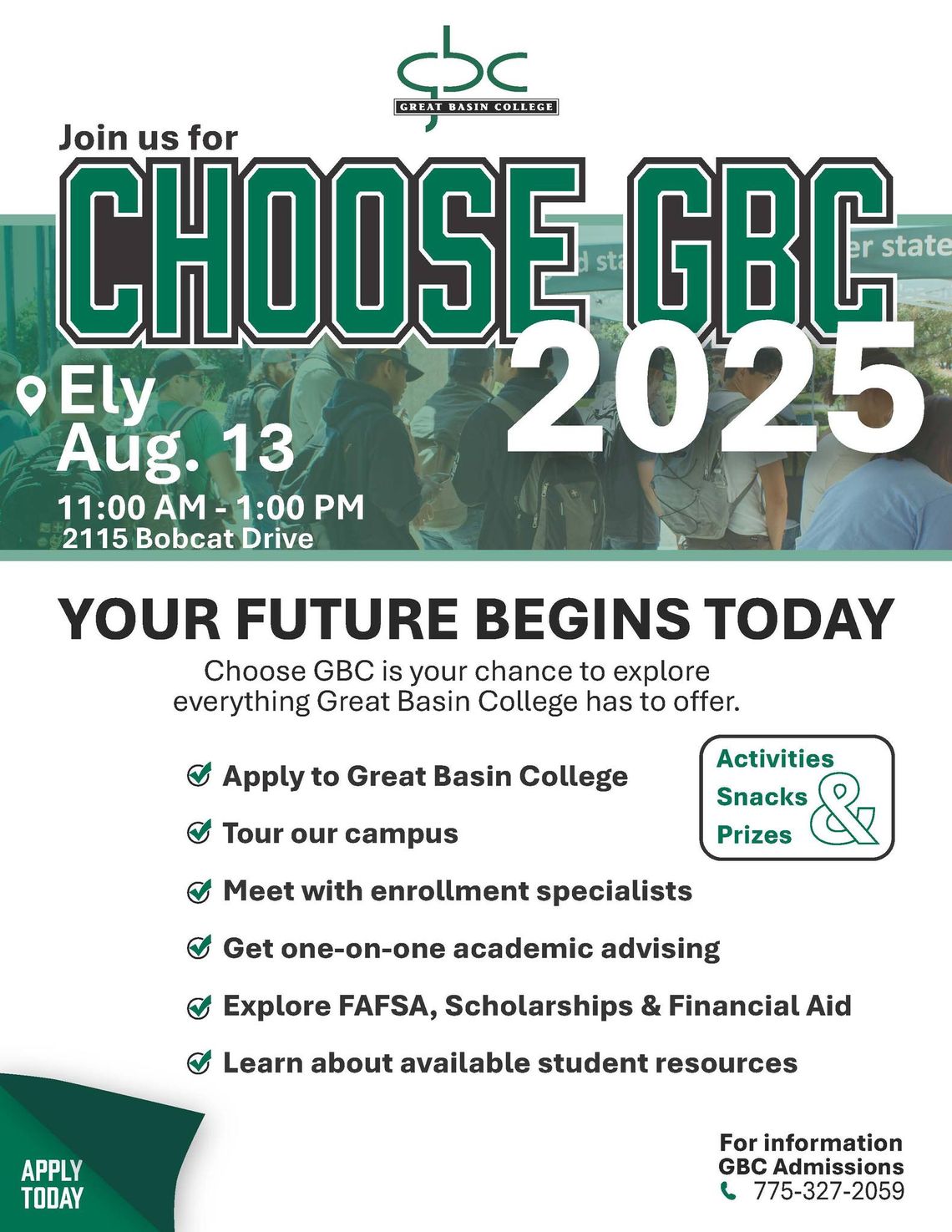 gbc
GREAT BASIN COLLEGE

Join us for
CHOOSE GBC
2025

Ely
Aug. 13
11:00 AM - 1:00 PM
2115 Bobcat Drive

YOUR FUTURE BEGINS TODAY
Choose GBC is your chance to explore everything Great Basin College has to offer.

Apply to Great Basin College
Tour our campus
Meet with enrollment specialists
Get one-on-one academic advising
Explore FAFSA, Scholarships & Financial Aid
Learn about available student resources

Activities
Snacks
Prizes
&

APPLY TODAY

For information
GBC Admissions
775-327-2059